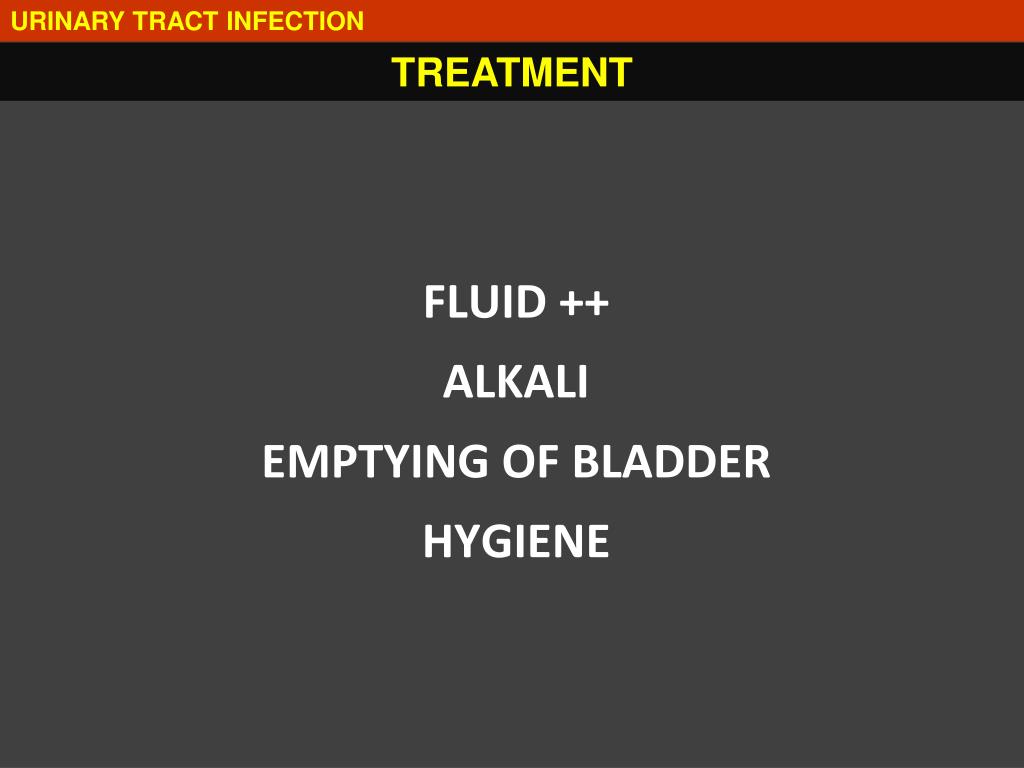 URINARY TRACT INFECTION

TREATMENT

FLUID ++

ALKALI

EMPTYING OF BLADDER

HYGIENE